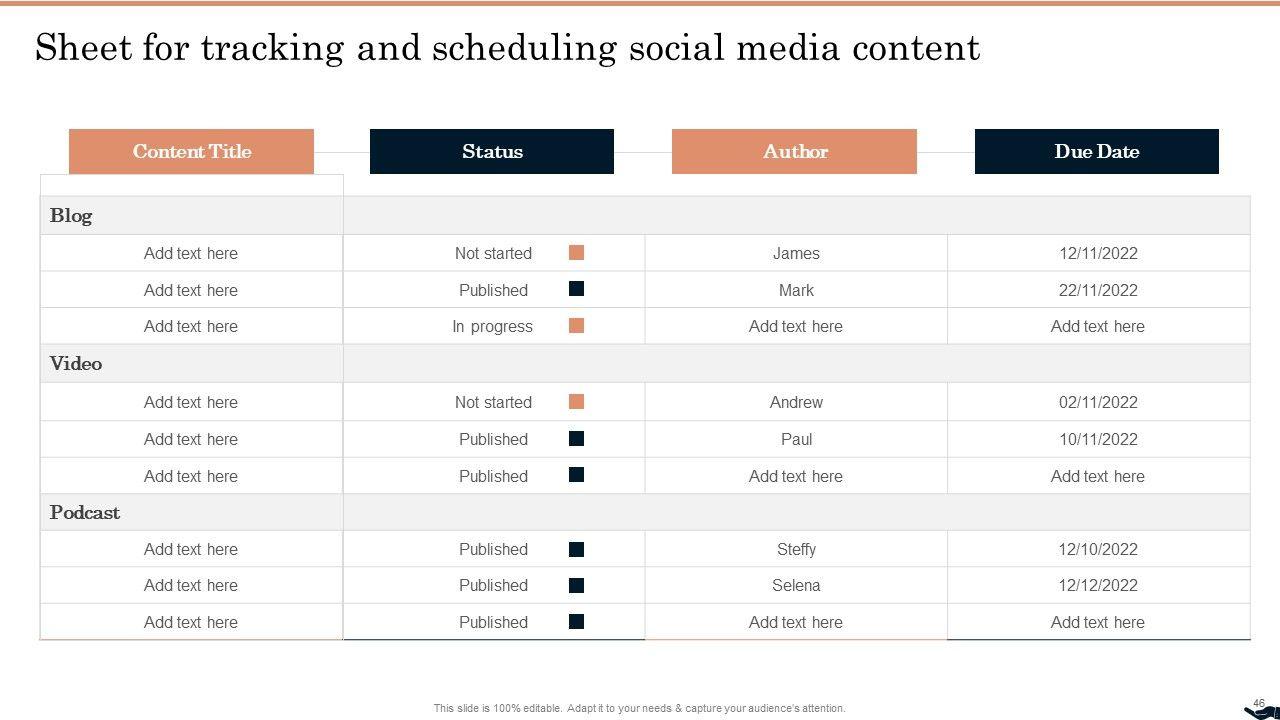 Sheet for tracking and scheduling social media content

| Content Title | Status | Author | Due Date |
|---|---|---|---|
| Blog | | | |
| Add text here | Not started | James | 12/11/2022 |
| Add text here | Published | Mark | 22/11/2022 |
| Add text here | In progress | Add text here | Add text here |
| Video | | | |
| Add text here | Not started | Andrew | 02/11/2022 |
| Add text here | Published | Paul | 10/11/2022 |
| Add text here | Published | Add text here | Add text here |
| Podcast | | | |
| Add text here | Published | Steffy | 12/10/2022 |
| Add text here | Published | Selena | 12/12/2022 |
| Add text here | Published | Add text here | Add text here |

This slide is 100% editable. Adapt it to your needs & capture your audience's attention.

46